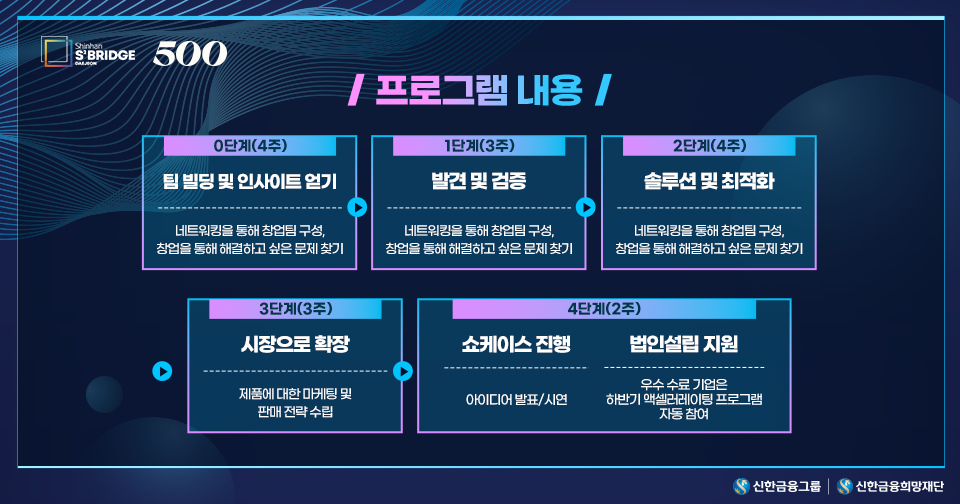 Shinhan S² BRIDGE DAEJEON 500

/ 프로그램 내용 /

0단계(4주)
팀 빌딩 및 인사이트 얻기
네트워킹을 통해 창업팀 구성, 창업을 통해 해결하고 싶은 문제 찾기

1단계(3주)
발견 및 검증
네트워킹을 통해 창업팀 구성, 창업을 통해 해결하고 싶은 문제 찾기

2단계(4주)
솔루션 및 최적화
네트워킹을 통해 창업팀 구성, 창업을 통해 해결하고 싶은 문제 찾기

3단계(3주)
시장으로 확장
제품에 대한 마케팅 및 판매 전략 수립

4단계(2주)
쇼케이스 진행
아이디어 발표/시연

법인설립 지원
우수 수료 기업은 하반기 액셀러레이팅 프로그램 자동 참여

신한금융그룹 | 신한금융희망재단